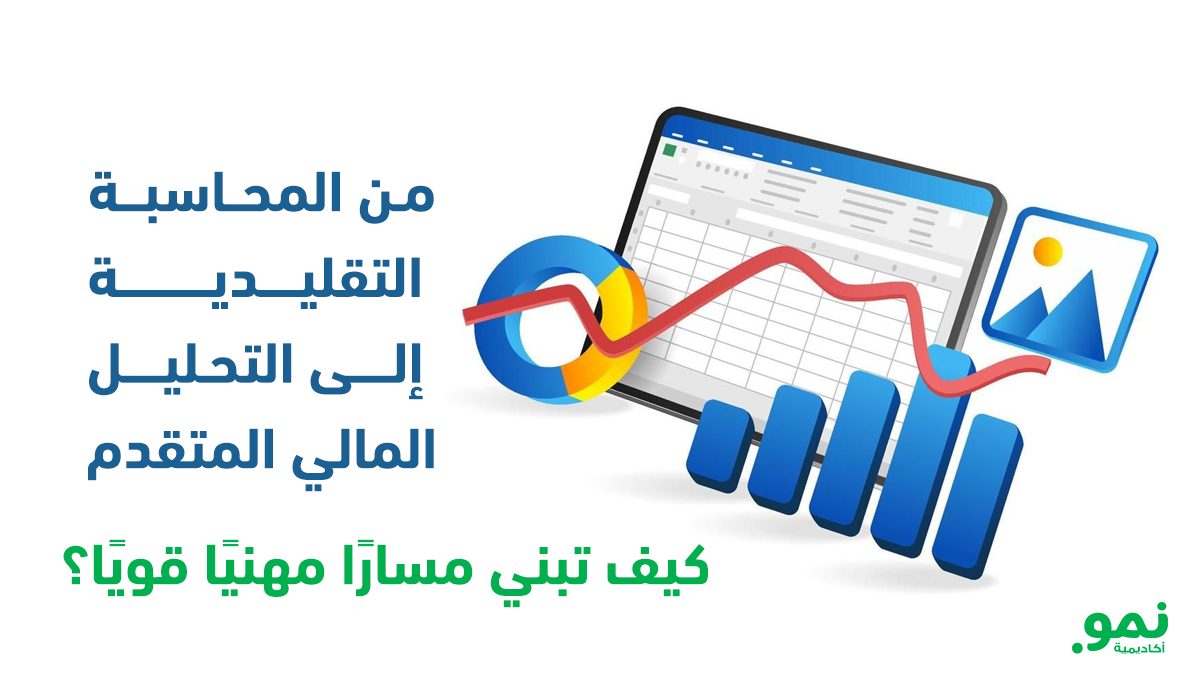 من المحاسبة التقليدية إلى التحليل المالي المتقدم

كيف تبني مسارًا مهنيًا قويًا؟

نمو.
أكاديمية